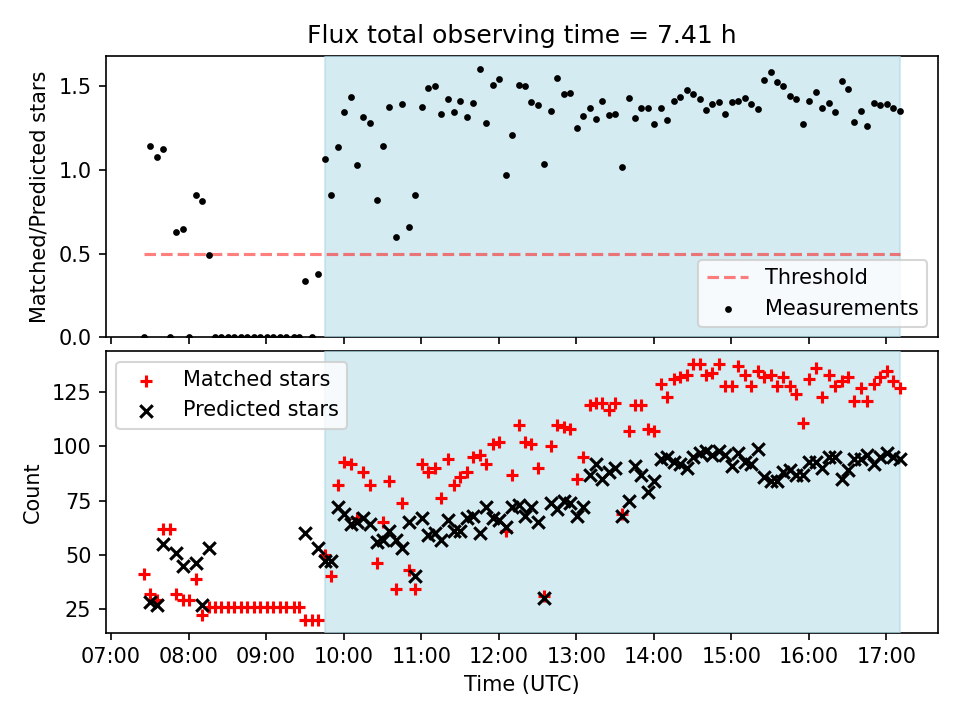 Flux total observing time = 7.41 h

Matched/Predicted stars

1.5
1.0
0.5
0.0

Threshold
Measurements

Matched stars
Predicted stars

Count

125
100
75
50
25

07:00 08:00 09:00 10:00 11:00 12:00 13:00 14:00 15:00 16:00 17:00

Time (UTC)